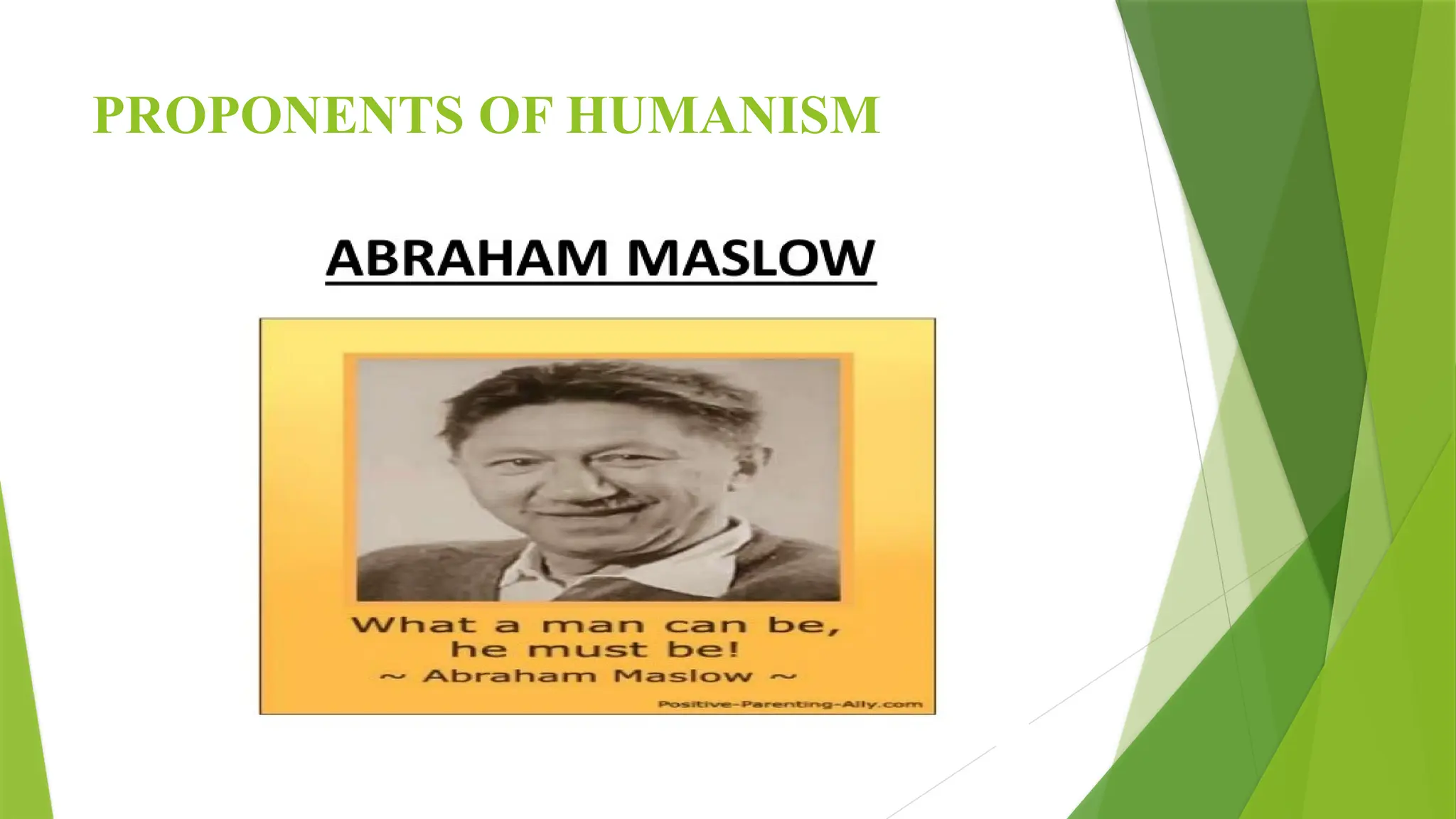 PROPONENTS OF HUMANISM

ABRAHAM MASLOW

What a man can be, he must be!
~ Abraham Maslow ~

Positive-Parenting-Ally.com